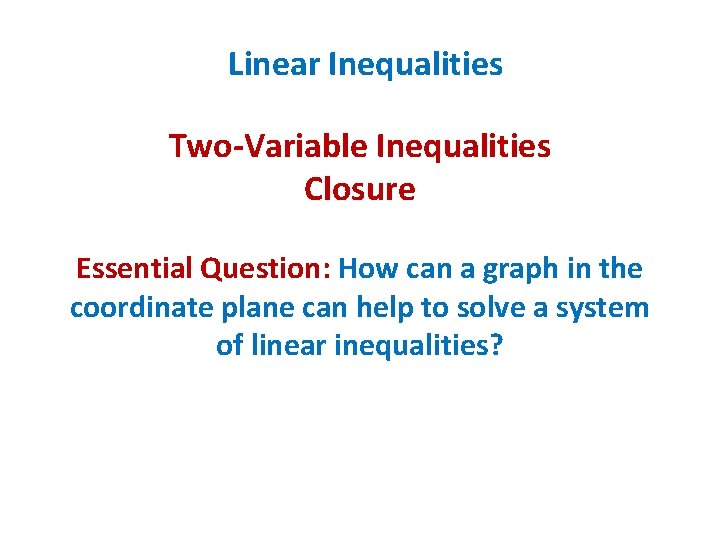 Linear Inequalities

Two-Variable Inequalities
Closure

Essential Question: How can a graph in the coordinate plane can help to solve a system of linear inequalities?